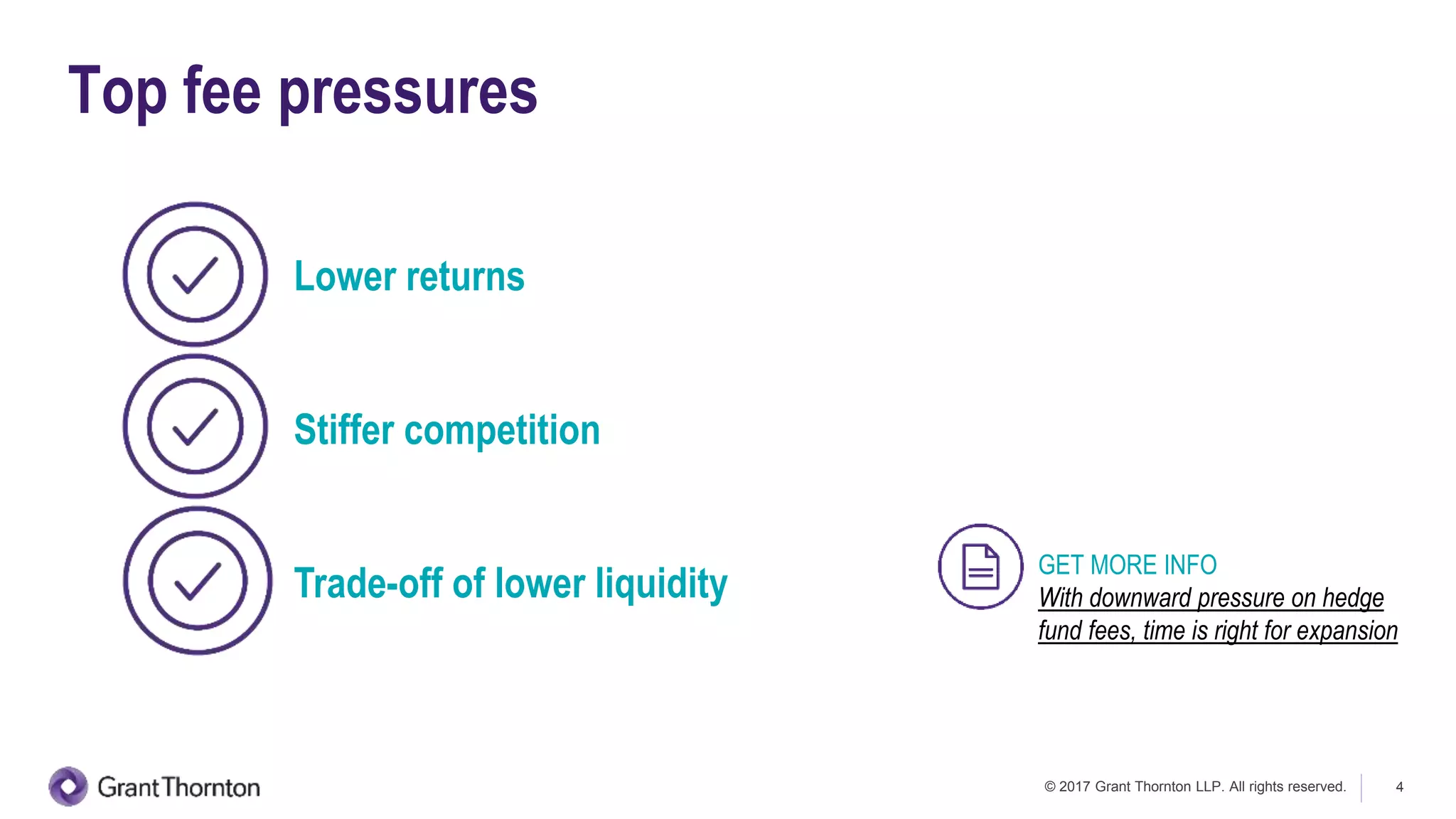 Top fee pressures

Lower returns

Stiffer competition

Trade-off of lower liquidity

GET MORE INFO
With downward pressure on hedge fund fees, time is right for expansion

Grant Thornton

© 2017 Grant Thornton LLP. All rights reserved.

4